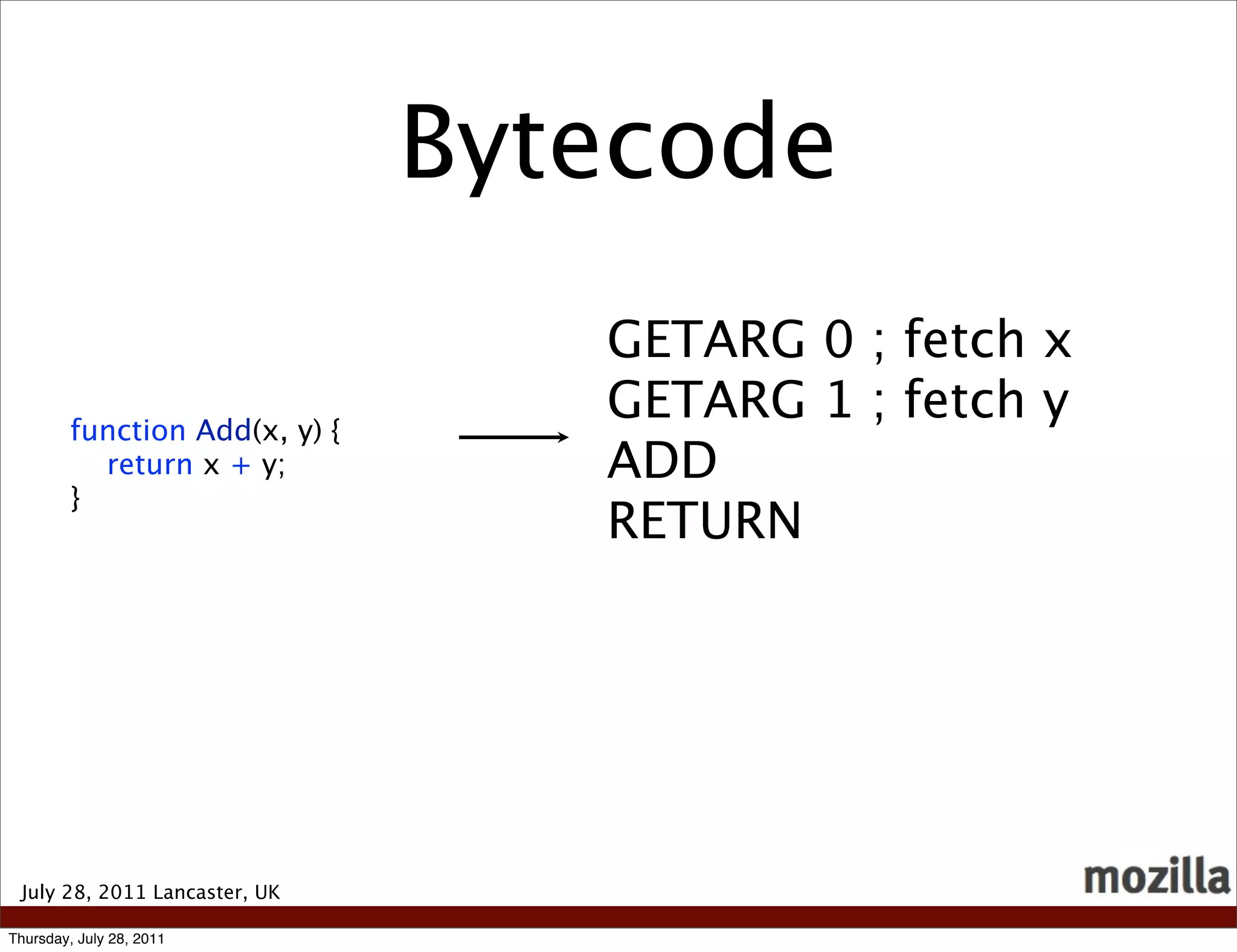 Bytecode

function Add(x, y) {
return x + y;
}

GETARG 0 ; fetch x
GETARG 1 ; fetch y
ADD
RETURN

July 28, 2011 Lancaster, UK

mozilla

Thursday, July 28, 2011